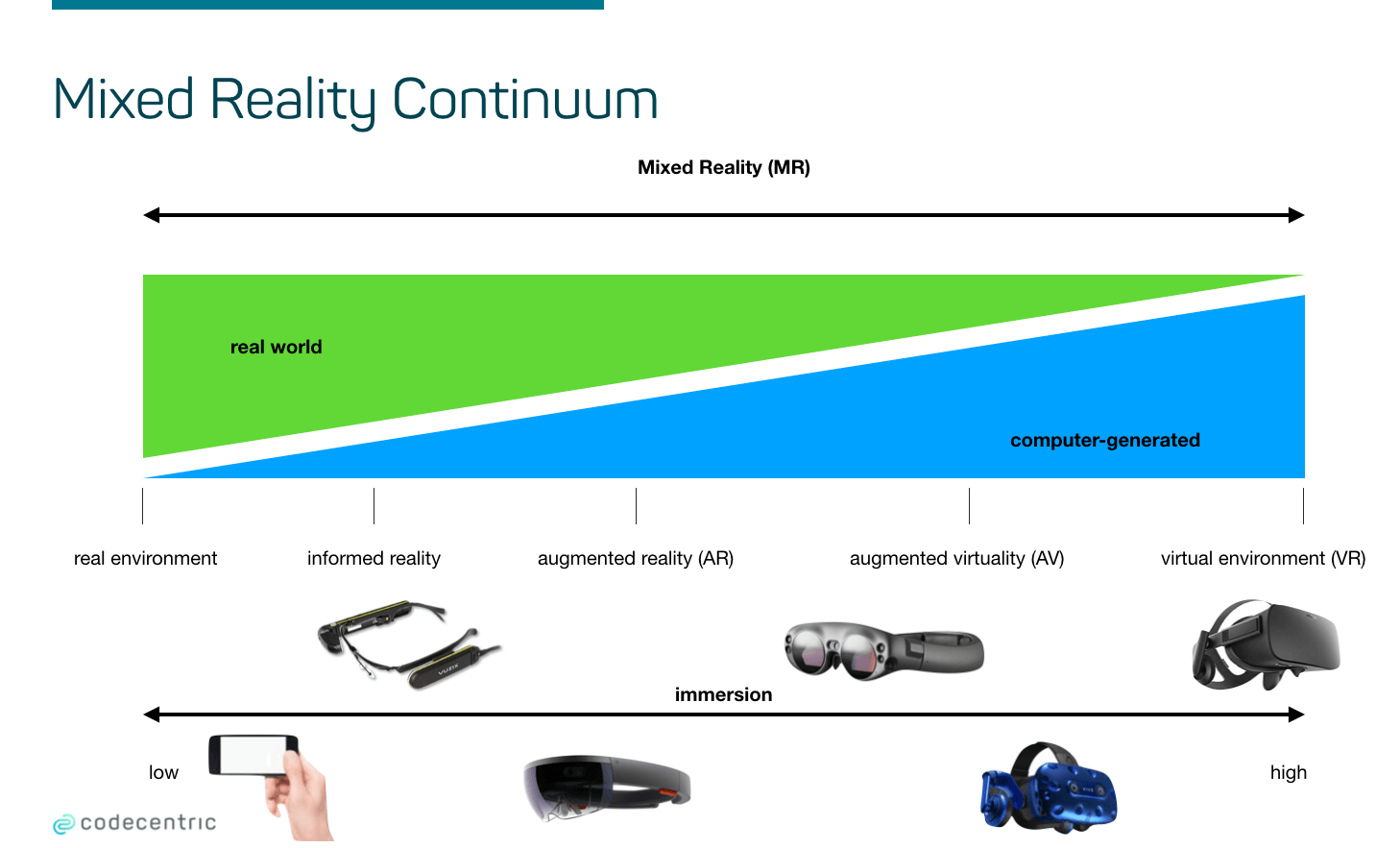 Mixed Reality Continuum

Mixed Reality (MR)

real world

computer-generated

real environment

informed reality

augmented reality (AR)

augmented virtuality (AV)

virtual environment (VR)

VUZIX

immersion

low

high

codecentric